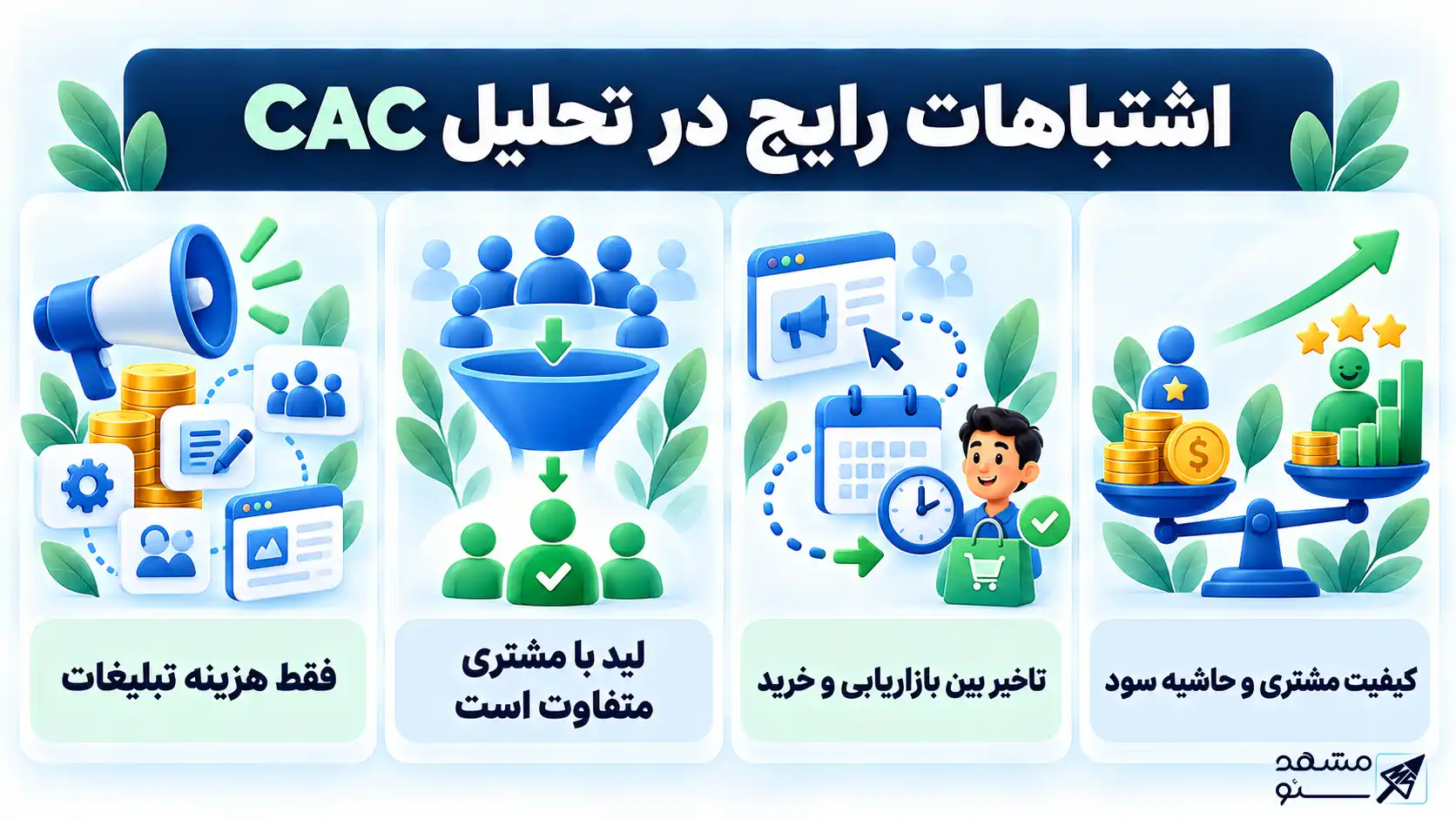 اشتباهات رایج در تحلیل CAC

کیفیت مشتری و حاشیه سود

تاخیر بین بازاریابی و خرید

لید با مشتری متفاوت است

فقط هزینه تبلیغات

مشهد سئو